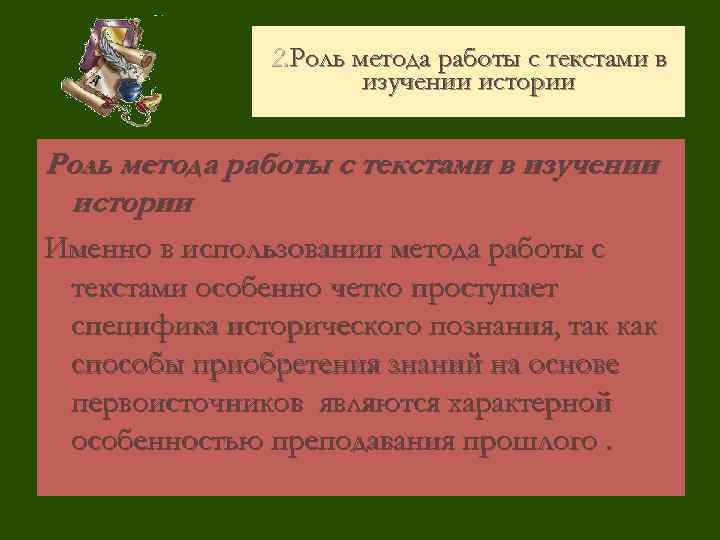 2.Роль метода работы с текстами в изучении истории

Роль метода работы с текстами в изучении истории

Именно в использовании метода работы с текстами особенно четко проступает специфика исторического познания, так как способы приобретения знаний на основе первоисточников являются характерной особенностью преподавания прошлого .